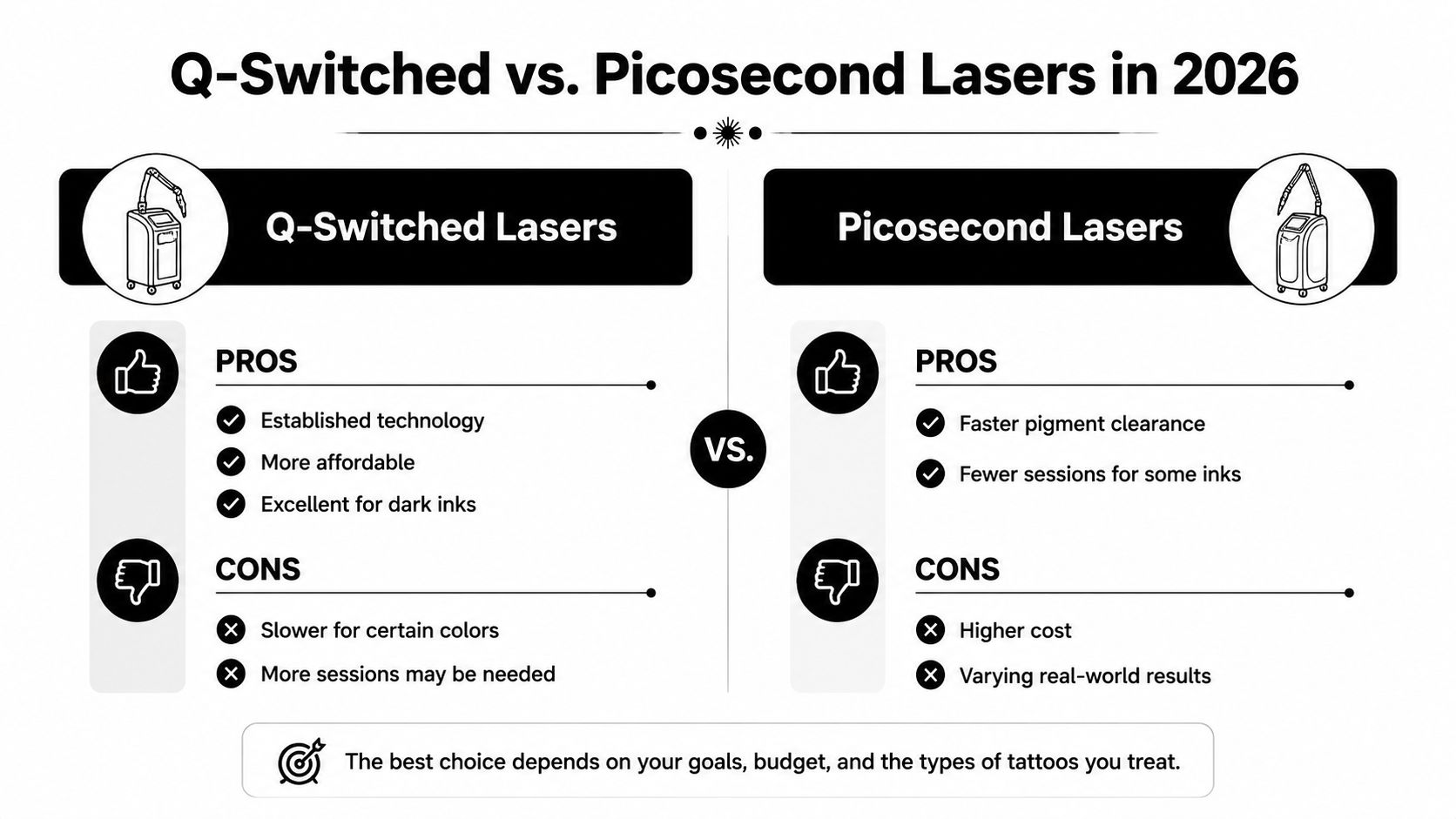 Q-Switched vs. Picosecond Lasers in 2026

Q-Switched Lasers

PROS

Established technology

More affordable

Excellent for dark inks

CONS

Slower for certain colors

More sessions may be needed

VS.

Picosecond Lasers

PROS

Faster pigment clearance

Fewer sessions for some inks

CONS

Higher cost

Varying real-world results

The best choice depends on your goals, budget, and the types of tattoos you treat.